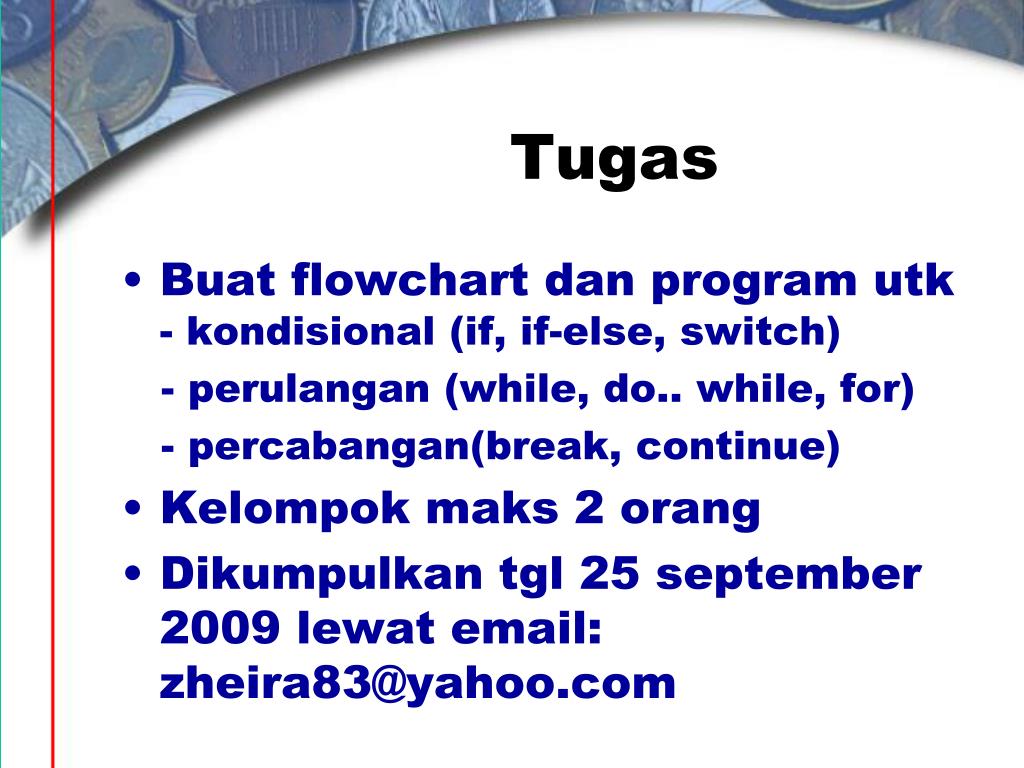 Tugas

• Buat flowchart dan program utk
- kondisional (if, if-else, switch)
- perulangan (while, do.. while, for)
- percabangan(break, continue)
• Kelompok maks 2 orang
• Dikumpulkan tgl 25 september 2009 lewat email: zheira83@yahoo.com